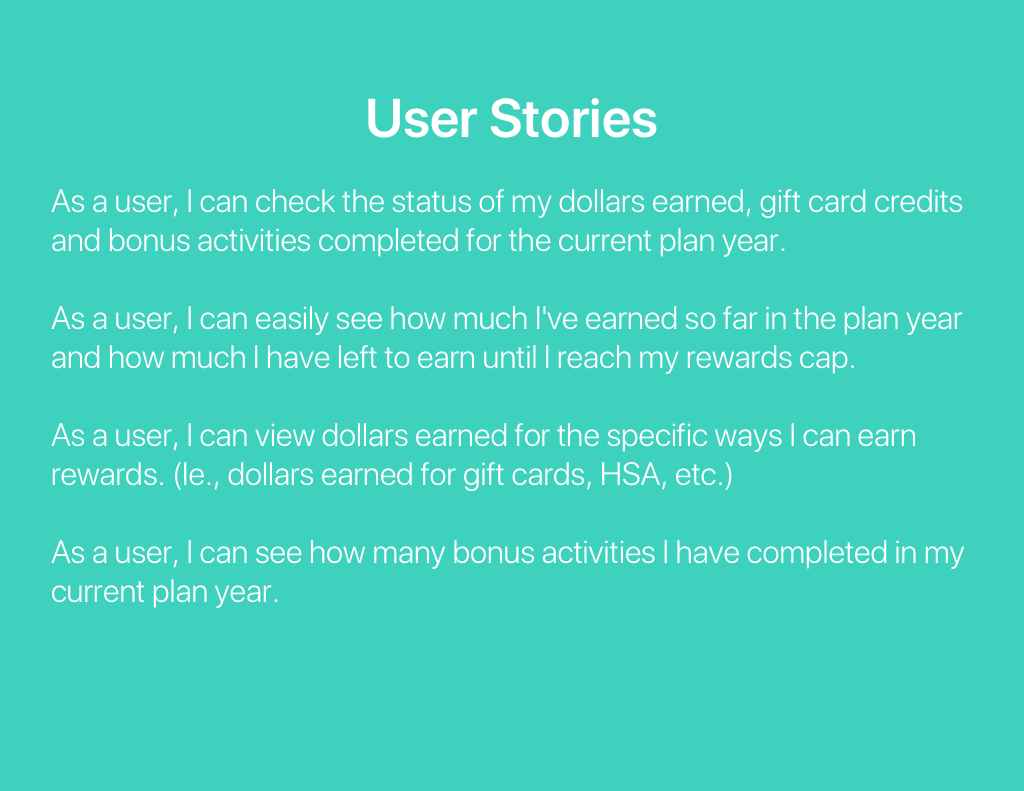 User Stories

As a user, I can check the status of my dollars earned, gift card credits and bonus activities completed for the current plan year.

As a user, I can easily see how much I've earned so far in the plan year and how much I have left to earn until I reach my rewards cap.

As a user, I can view dollars earned for the specific ways I can earn rewards. (Ie., dollars earned for gift cards, HSA, etc.)

As a user, I can see how many bonus activities I have completed in my current plan year.